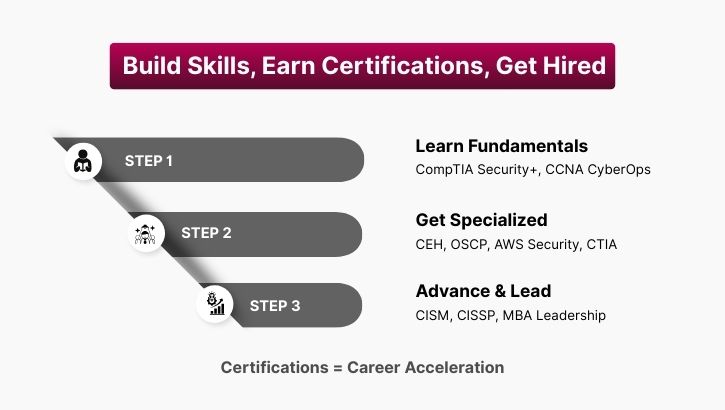 Build Skills, Earn Certifications, Get Hired

STEP 1

Learn Fundamentals
CompTIA Security+, CCNA CyberOps

STEP 2

Get Specialized
CEH, OSCP, AWS Security, CTIA

STEP 3

Advance & Lead
CISM, CISSP, MBA Leadership

Certifications = Career Acceleration